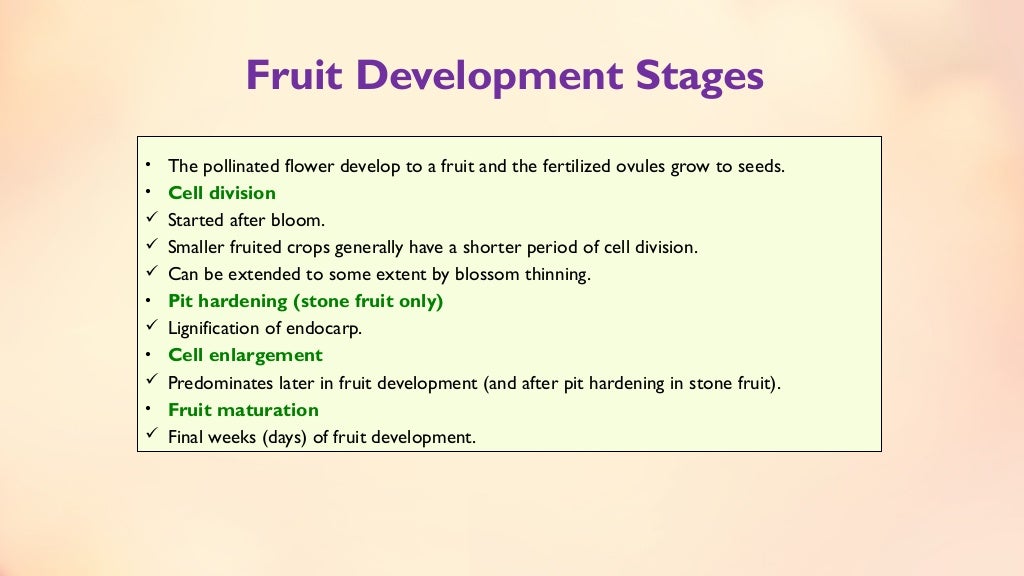 Fruit Development Stages

• The pollinated flower develop to a fruit and the fertilized ovules grow to seeds.
• Cell division
✓ Started after bloom.
✓ Smaller fruited crops generally have a shorter period of cell division.
✓ Can be extended to some extent by blossom thinning.
• Pit hardening (stone fruit only)
✓ Lignification of endocarp.
• Cell enlargement
✓ Predominates later in fruit development (and after pit hardening in stone fruit).
• Fruit maturation
✓ Final weeks (days) of fruit development.